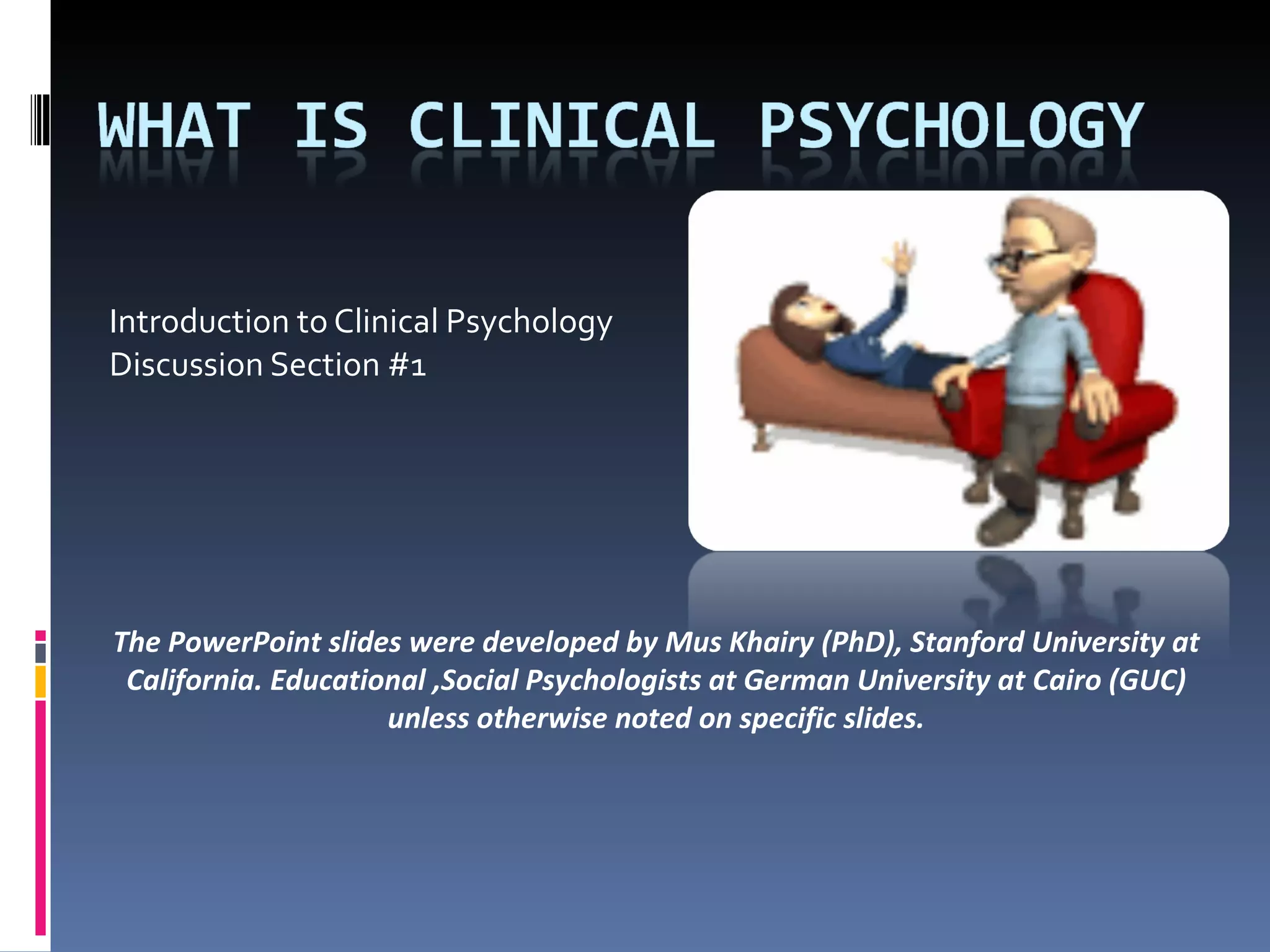 WHAT IS CLINICAL PSYCHOLOGY

Introduction to Clinical Psychology
Discussion Section #1

The PowerPoint slides were developed by Mus Khairy (PhD), Stanford University at California. Educational ,Social Psychologists at German University at Cairo (GUC) unless otherwise noted on specific slides.